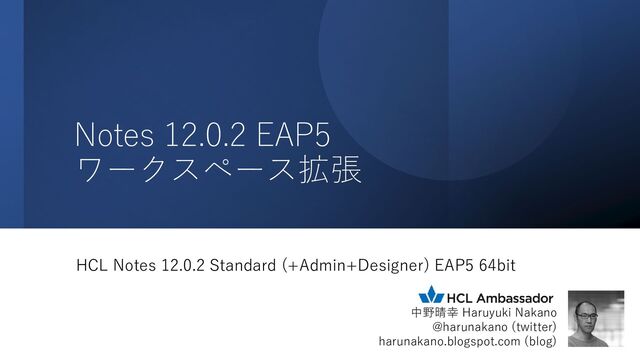 Notes 12.0.2 EAP5
ワークスペース拡張

HCL Notes 12.0.2 Standard (+Admin+Designer) EAP5 64bit

HCL Ambassador
中野晴幸 Haruyuki Nakano
@harunakano (twitter)
harunakano.blogspot.com (blog)